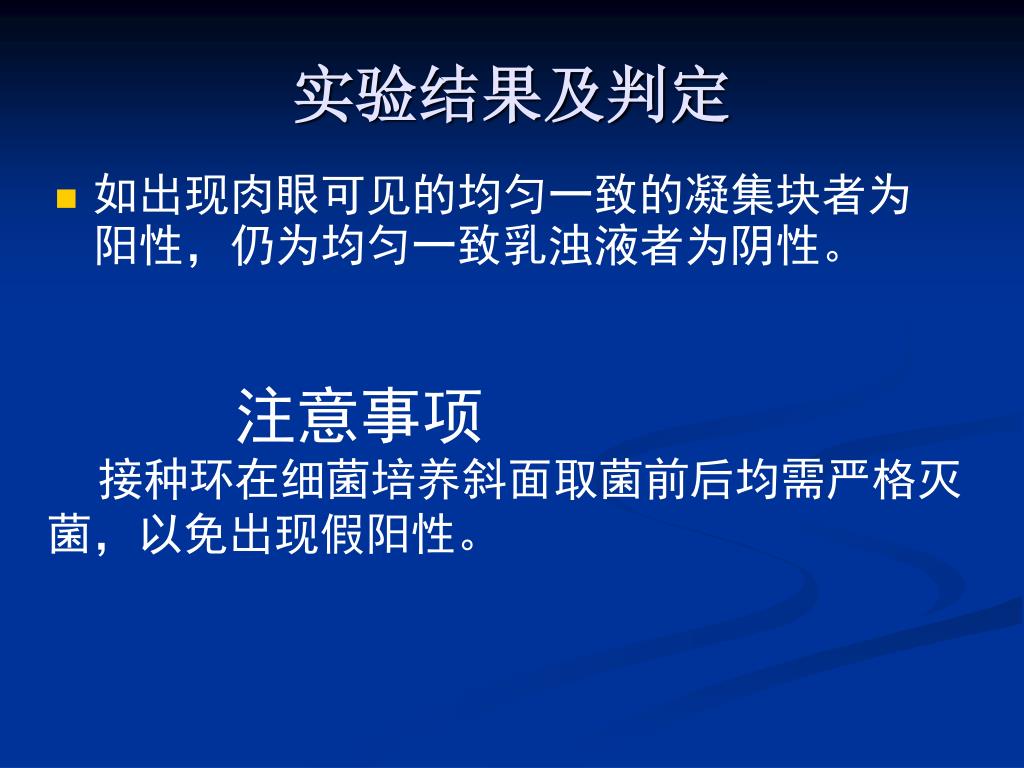 实验结果及判定

如出现肉眼可见的均匀一致的凝集块者为阳性，仍为均匀一致乳浊液者为阴性。

注意事项

接种环在细菌培养斜面取菌前后均需严格灭菌，以免出现假阳性。